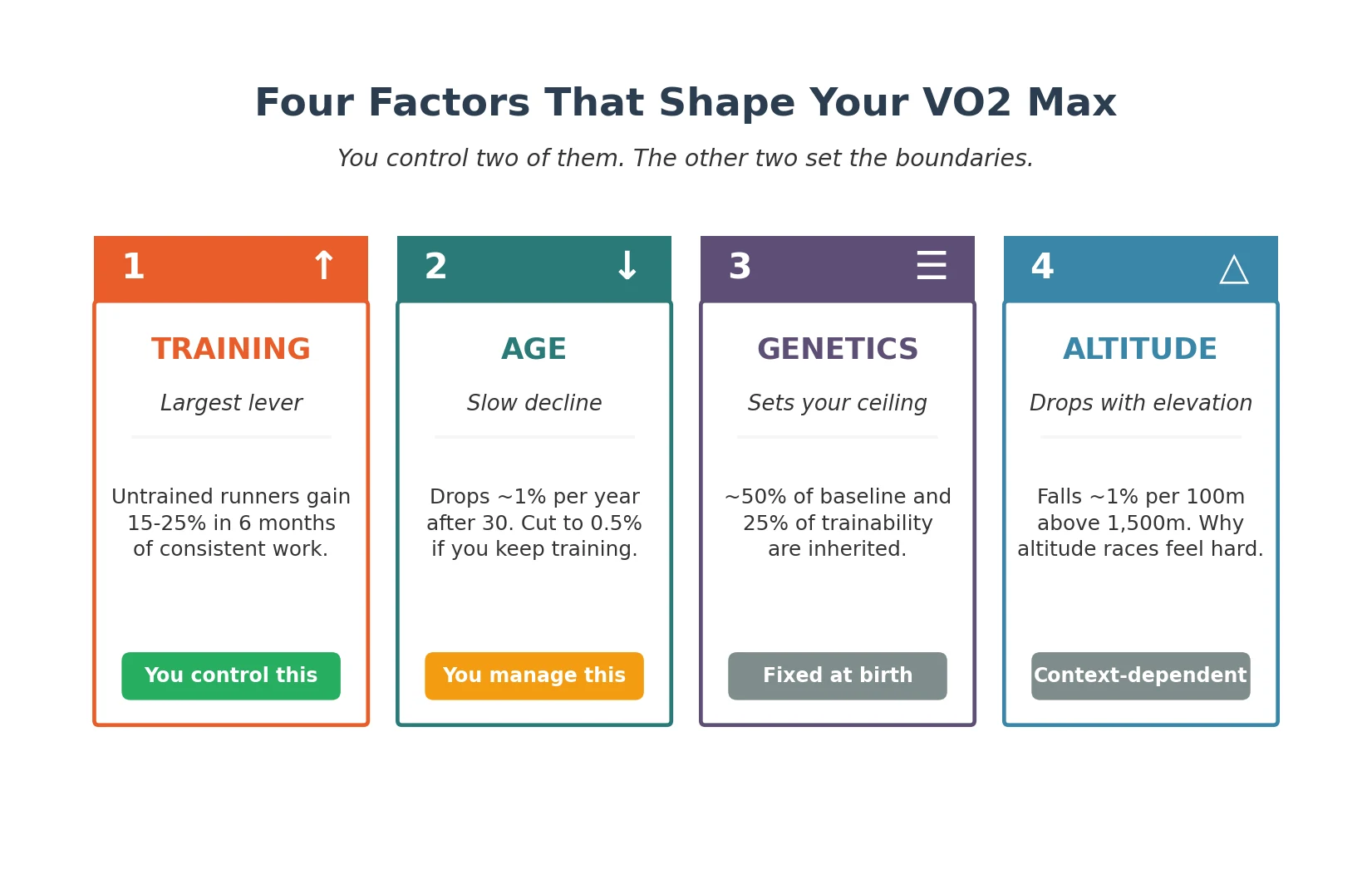 Four Factors That Shape Your VO2 Max

You control two of them. The other two set the boundaries.

1 ↑

TRAINING

Largest lever

Untrained runners gain 15-25% in 6 months of consistent work.

You control this

2 ↓

AGE

Slow decline

Drops ~1% per year after 30. Cut to 0.5% if you keep training.

You manage this

3 ☰

GENETICS

Sets your ceiling

~50% of baseline and 25% of trainability are inherited.

Fixed at birth

4 △

ALTITUDE

Drops with elevation

Falls ~1% per 100m above 1,500m. Why altitude races feel hard.

Context-dependent